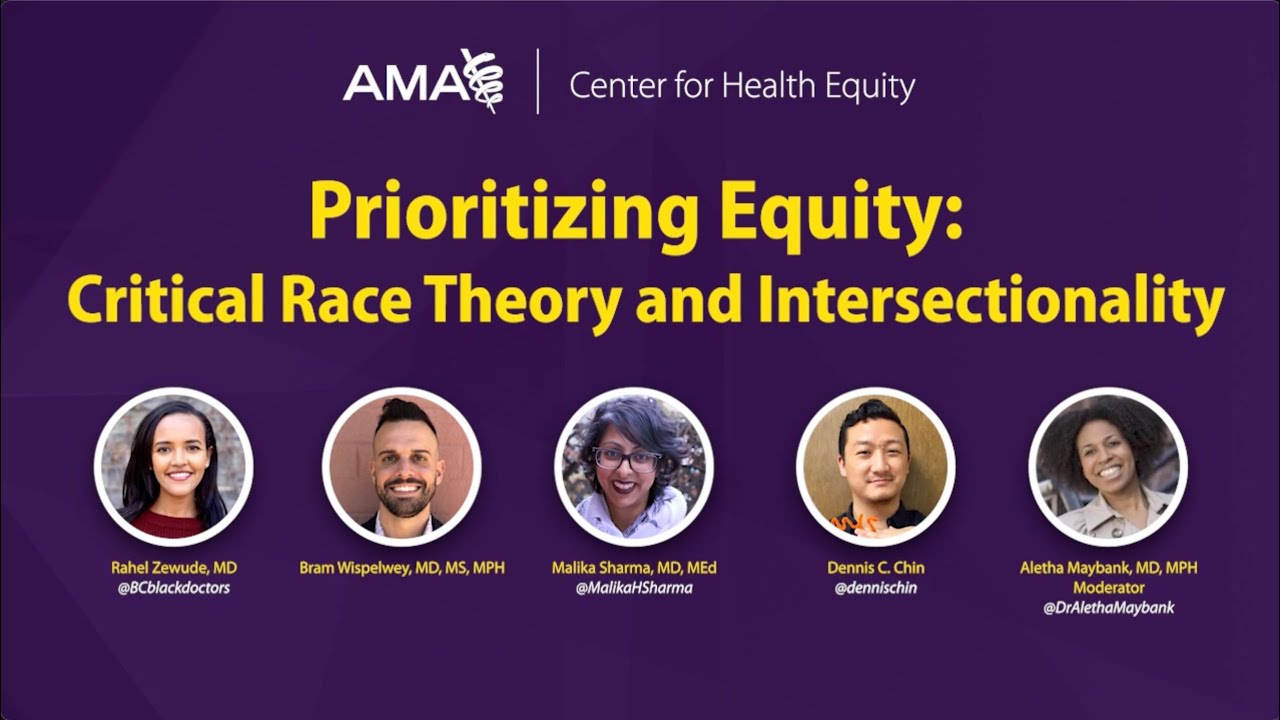 AMA | Center for Health Equity

Prioritizing Equity:
Critical Race Theory and Intersectionality

Rahel Zewude, MD
@BCblackdoctors

Bram Wispelwey, MD, MS, MPH

Malika Sharma, MD, MEd
@MalikaHSharma

Dennis C. Chin
@dennischin

Aletha Maybank, MD, MPH
Moderator
@DrAlethaMaybank